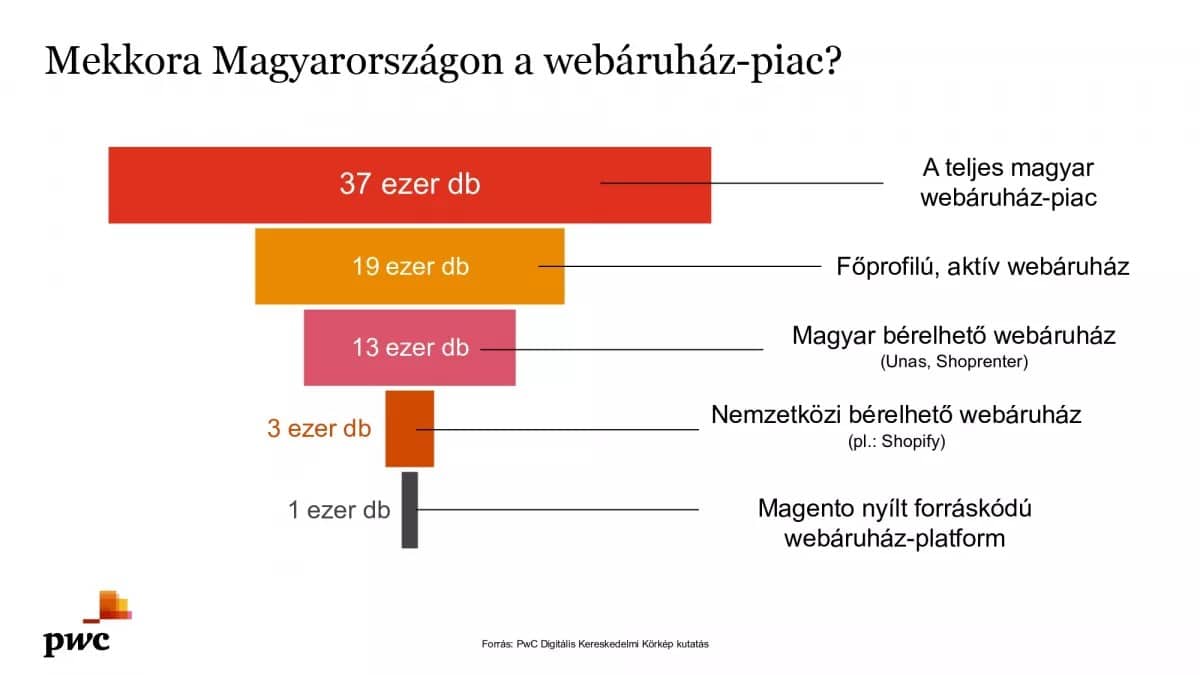 Mekkora Magyarországon a webáruház-piac?

37 ezer db

A teljes magyar webáruház-piac

19 ezer db

Főprofilú, aktív webáruház

13 ezer db

Magyar bérelhető webáruház
(Unas, Shoprenter)

3 ezer db

Nemzetközi bérelhető webáruház
(pl.: Shopify)

1 ezer db

Magento nyílt forráskódú webáruház-platform

pwc

Forrás: PwC Digitális Kereskedelmi Körkép kutatás